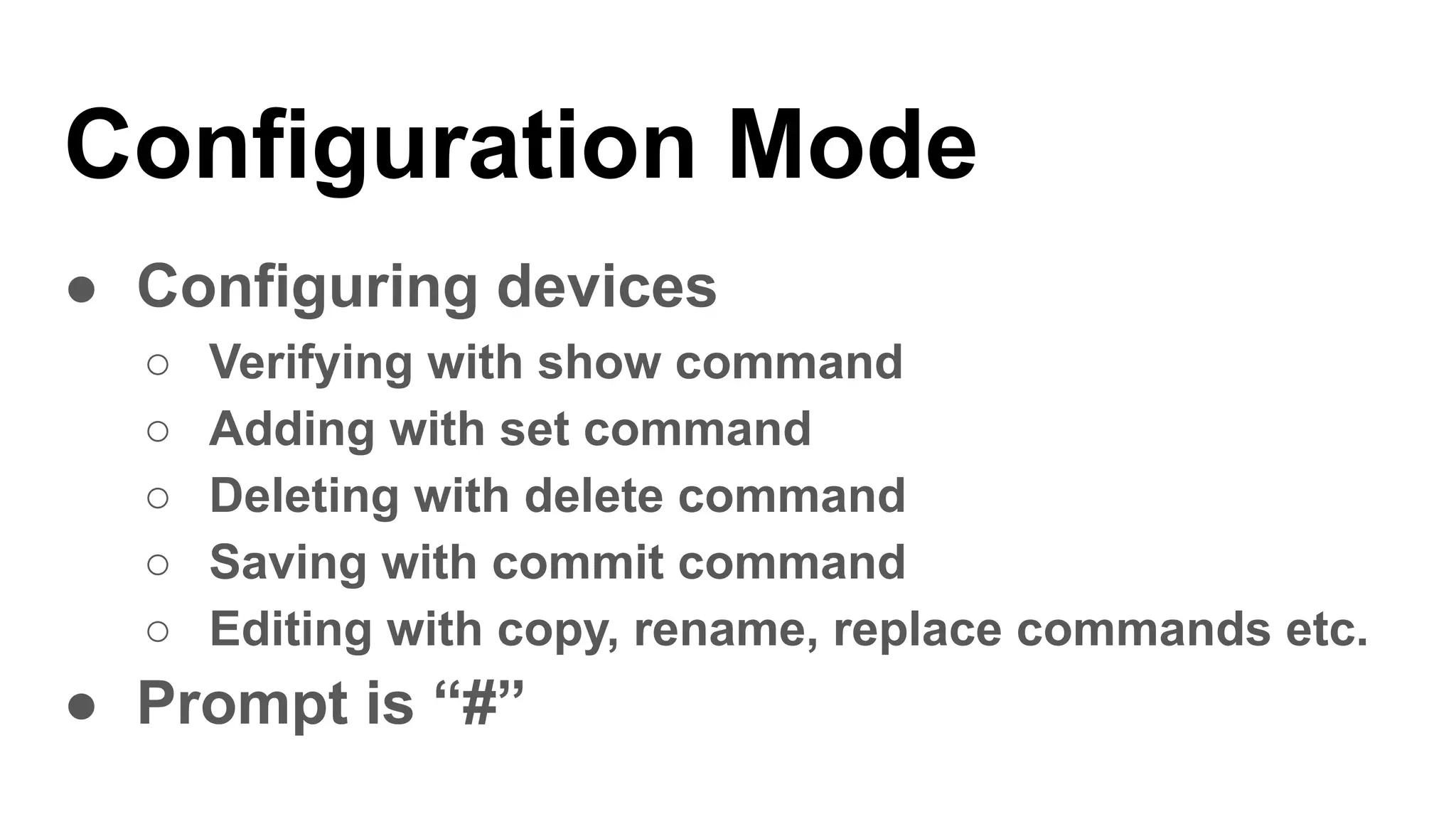 Configuration Mode

● Configuring devices
 ○ Verifying with show command
 ○ Adding with set command
 ○ Deleting with delete command
 ○ Saving with commit command
 ○ Editing with copy, rename, replace commands etc.
● Prompt is “#”